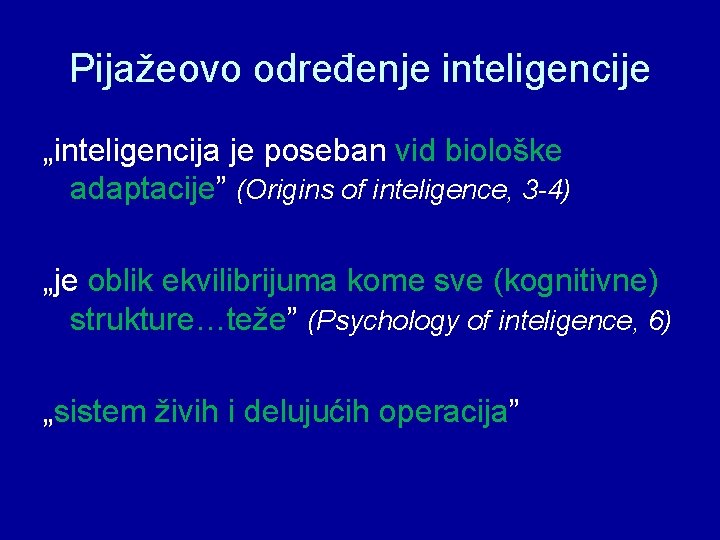 Pijažeovo određenje inteligencije

„inteligencija je poseban vid biološke adaptacije” (Origins of inteligence, 3-4)

„je oblik ekvilibrijuma kome sve (kognitivne) strukture…teže” (Psychology of inteligence, 6)

„sistem živih i delujućih operacija”